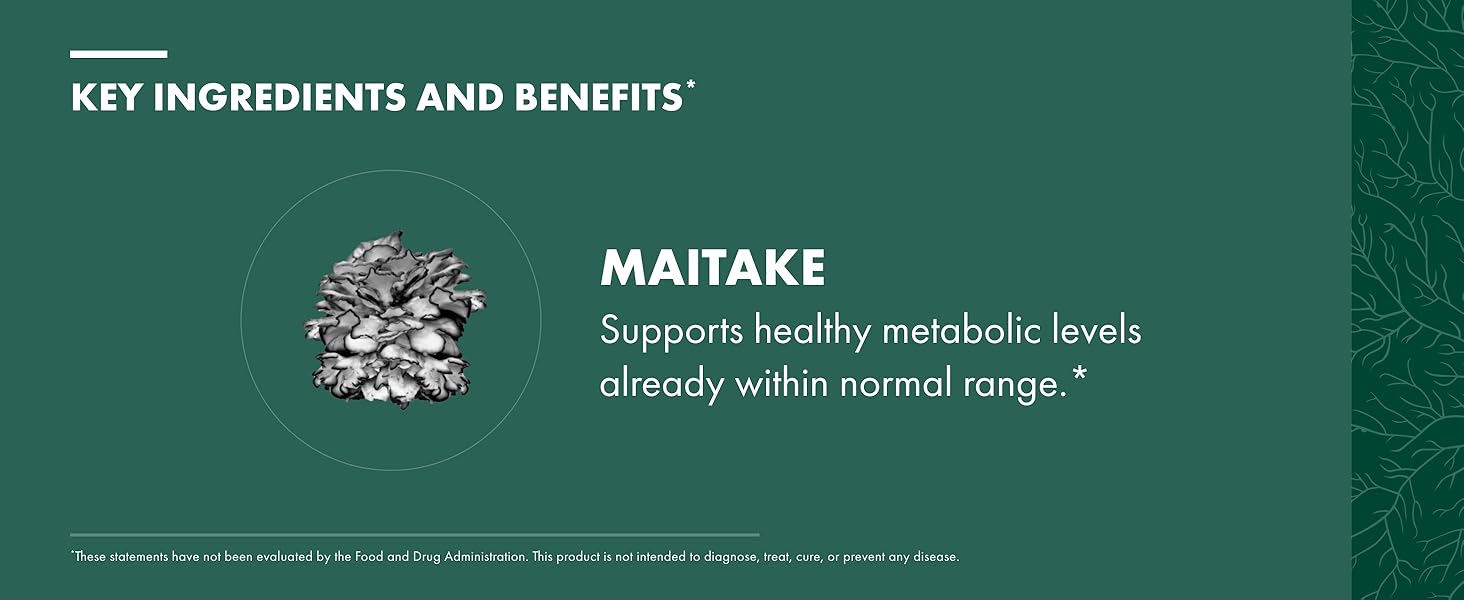 KEY INGREDIENTS AND BENEFITS*

MAITAKE

Supports healthy metabolic levels already within normal range.*

*These statements have not been evaluated by the Food and Drug Administration. This product is not intended to diagnose, treat, cure, or prevent any disease.